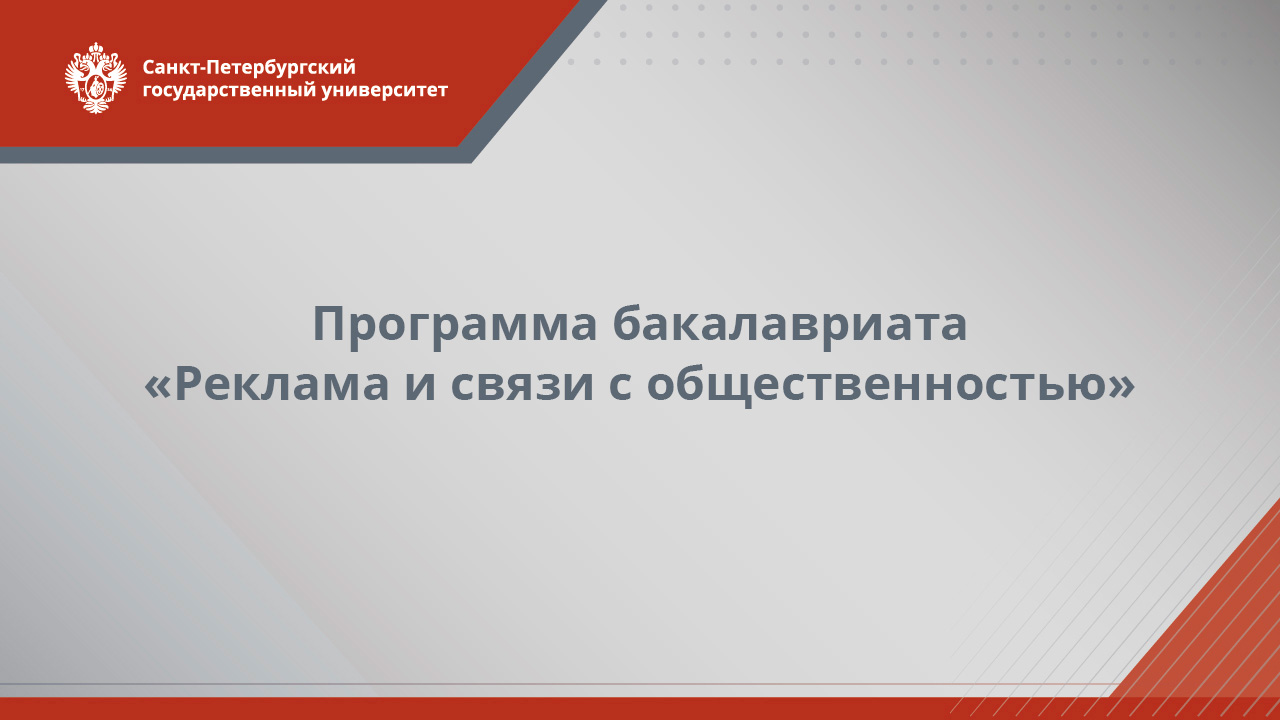 Санкт-Петербургский государственный университет

Программа бакалавриата
«Реклама и связи с общественностью»